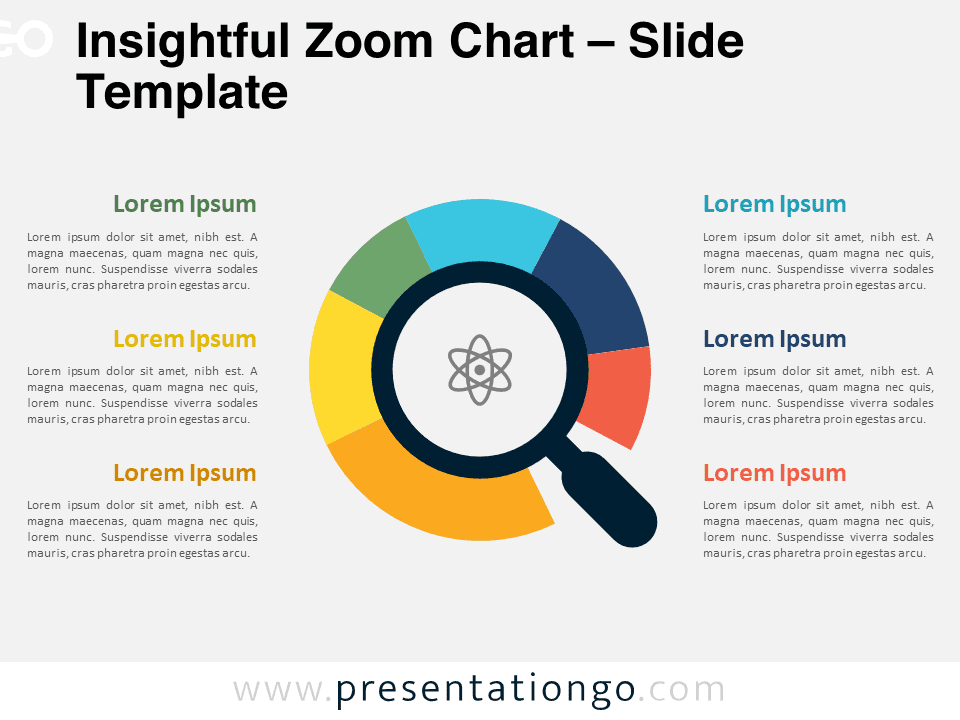 Insightful Zoom Chart – Slide Template

Lorem Ipsum

Lorem ipsum dolor sit amet, nibh est. A magna maecenas, quam magna nec quis, lorem nunc. Suspendisse viverra sodales mauris, cras pharetra proin egestas arcu.

Lorem Ipsum

Lorem ipsum dolor sit amet, nibh est. A magna maecenas, quam magna nec quis, lorem nunc. Suspendisse viverra sodales mauris, cras pharetra proin egestas arcu.

Lorem Ipsum

Lorem ipsum dolor sit amet, nibh est. A magna maecenas, quam magna nec quis, lorem nunc. Suspendisse viverra sodales mauris, cras pharetra proin egestas arcu.

Lorem Ipsum

Lorem ipsum dolor sit amet, nibh est. A magna maecenas, quam magna nec quis, lorem nunc. Suspendisse viverra sodales mauris, cras pharetra proin egestas arcu.

Lorem Ipsum

Lorem ipsum dolor sit amet, nibh est. A magna maecenas, quam magna nec quis, lorem nunc. Suspendisse viverra sodales mauris, cras pharetra proin egestas arcu.

Lorem Ipsum

Lorem ipsum dolor sit amet, nibh est. A magna maecenas, quam magna nec quis, lorem nunc. Suspendisse viverra sodales mauris, cras pharetra proin egestas arcu.

www.presentationgo.com